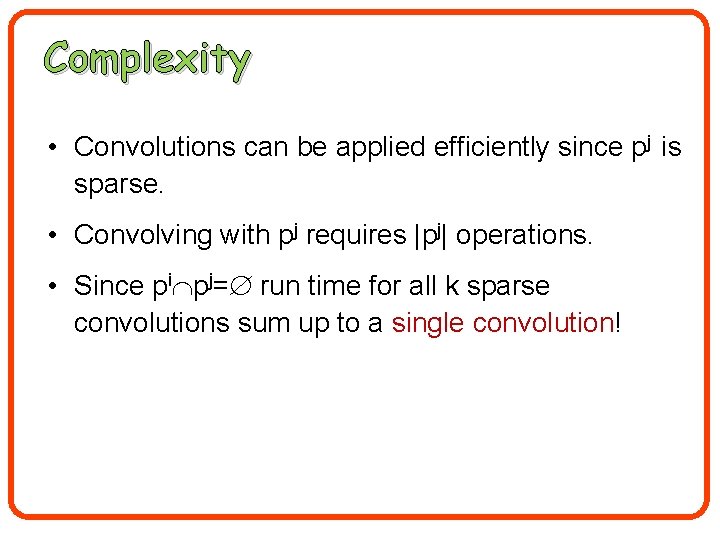 Complexity

• Convolutions can be applied efficiently since $p^j$ is sparse.

• Convolving with $p^j$ requires $|p^j|$ operations.

• Since $p^i \cap p^j = \emptyset$ run time for all k sparse convolutions sum up to a single convolution!